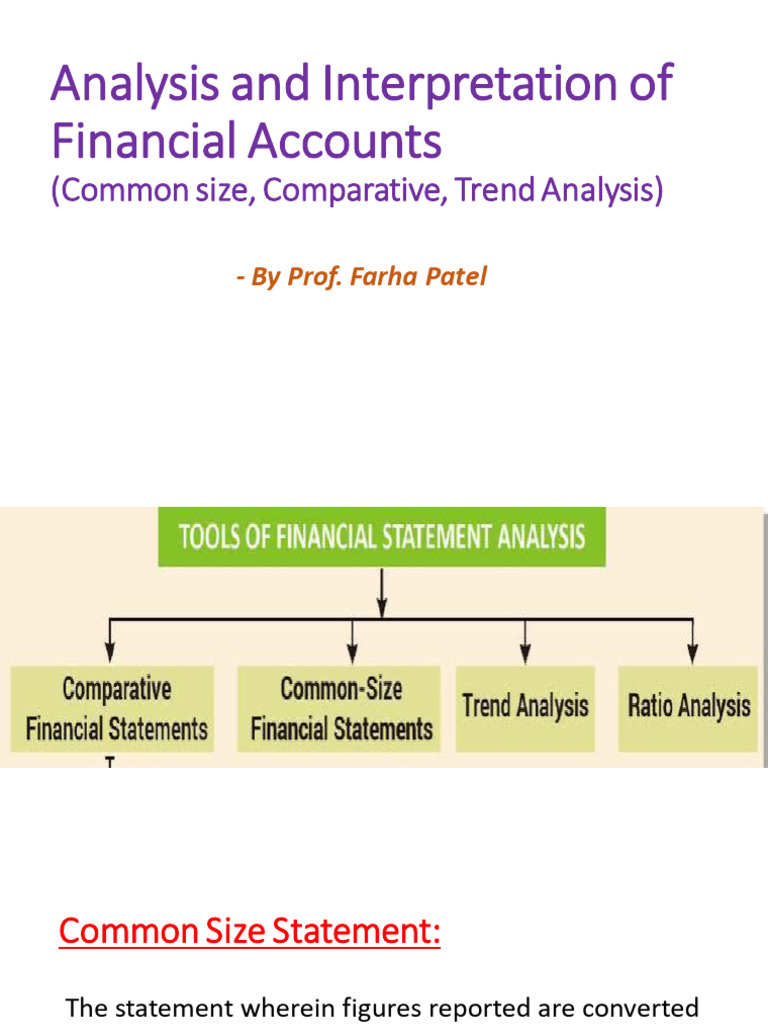 Analysis and Interpretation of Financial Accounts
(Common size, Comparative, Trend Analysis)

- By Prof. Farha Patel

TOOLS OF FINANCIAL STATEMENT ANALYSIS

Comparative Financial Statements

Common-Size Financial Statements

Trend Analysis

Ratio Analysis

Common Size Statement:

The statement wherein figures reported are converted